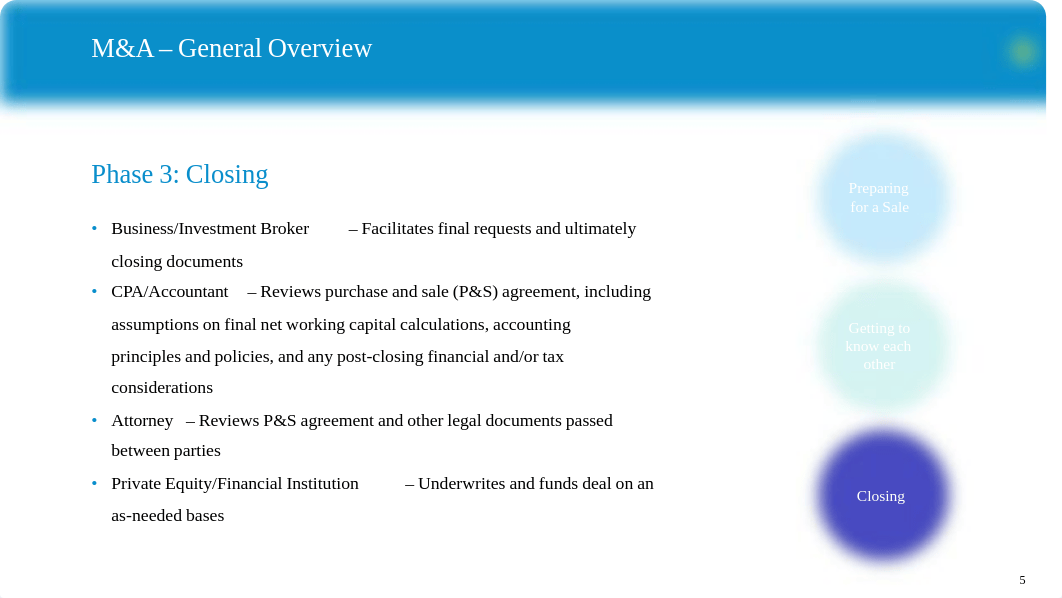 M&A – General Overview

Phase 3: Closing

• Business/Investment Broker – Facilitates final requests and ultimately closing documents
• CPA/Accountant – Reviews purchase and sale (P&S) agreement, including assumptions on final net working capital calculations, accounting principles and policies, and any post-closing financial and/or tax considerations
• Attorney – Reviews P&S agreement and other legal documents passed between parties
• Private Equity/Financial Institution – Underwrites and funds deal on an as-needed bases

Preparing for a Sale

Getting to know each other

Closing

5